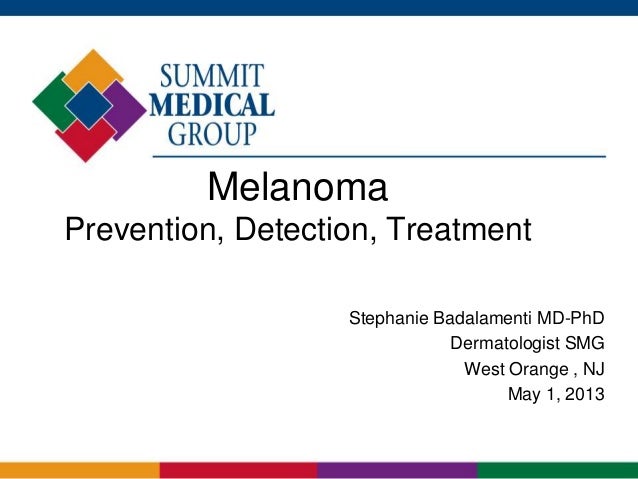 SUMMIT MEDICAL GROUP

Melanoma
Prevention, Detection, Treatment

Stephanie Badalamenti MD-PhD
Dermatologist SMG
West Orange , NJ
May 1, 2013